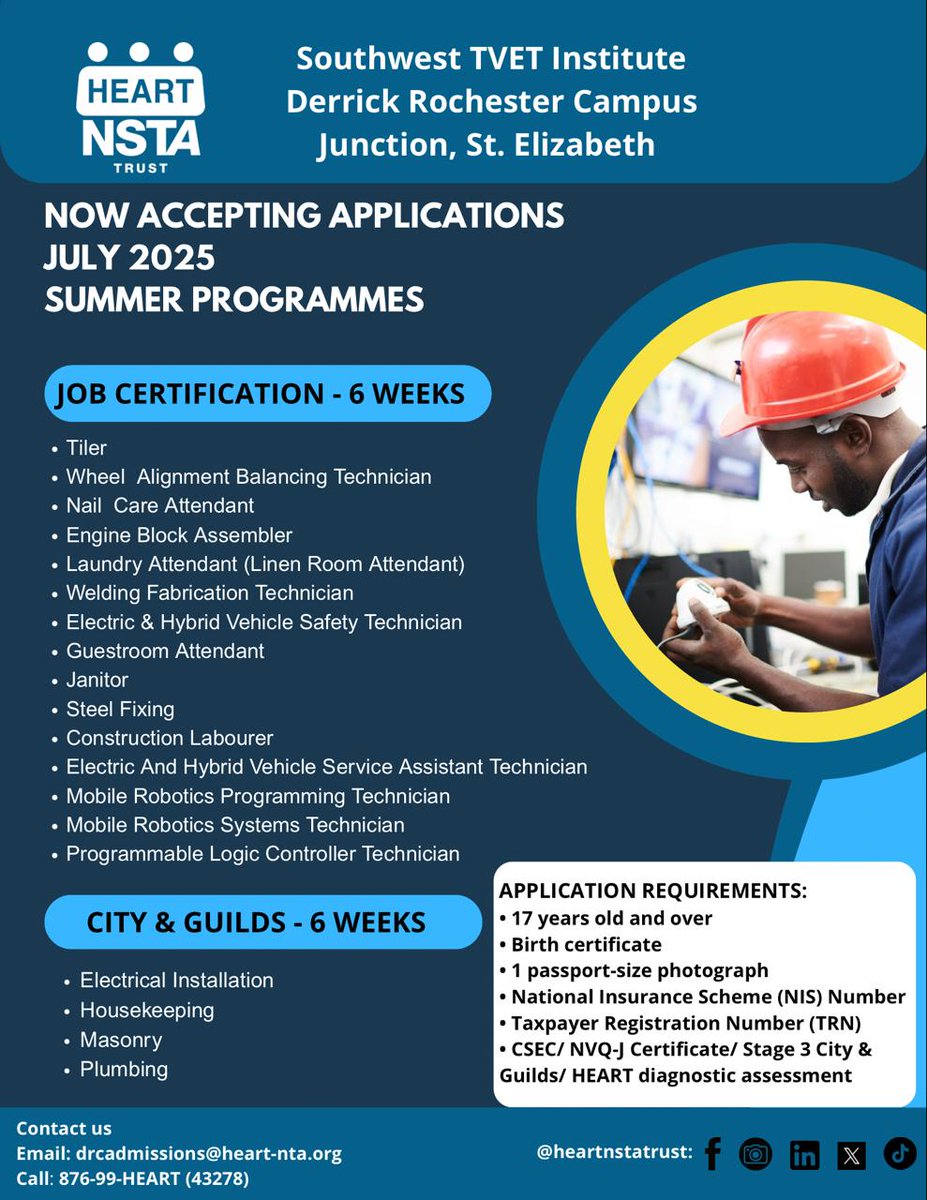 HEART NSTA TRUST

Southwest TVET Institute
Derrick Rochester Campus
Junction, St. Elizabeth

NOW ACCEPTING APPLICATIONS
JULY 2025
SUMMER PROGRAMMES

JOB CERTIFICATION - 6 WEEKS

• Tiler
• Wheel Alignment Balancing Technician
• Nail Care Attendant
• Engine Block Assembler
• Laundry Attendant (Linen Room Attendant)
• Welding Fabrication Technician
• Electric & Hybrid Vehicle Safety Technician
• Guestroom Attendant
• Janitor
• Steel Fixing
• Construction Labourer
• Electric And Hybrid Vehicle Service Assistant Technician
• Mobile Robotics Programming Technician
• Mobile Robotics Systems Technician
• Programmable Logic Controller Technician

CITY & GUILDS - 6 WEEKS

• Electrical Installation
• Housekeeping
• Masonry
• Plumbing

APPLICATION REQUIREMENTS:
• 17 years old and over
• Birth certificate
• 1 passport-size photograph
• National Insurance Scheme (NIS) Number
• Taxpayer Registration Number (TRN)
• CSEC/ NVQ-J Certificate/ Stage 3 City & Guilds/ HEART diagnostic assessment

Contact us
Email: drcadmissions@heart-nta.org
Call: 876-99-HEART (43278)

@heartnstatrust: